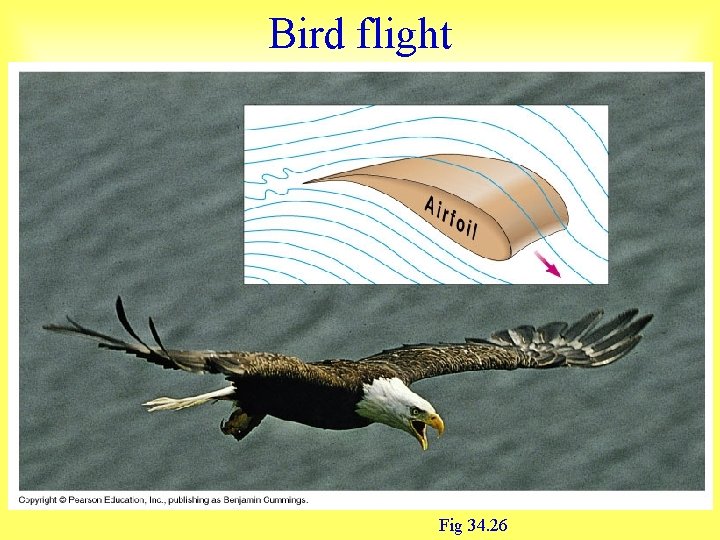 Bird flight

Airfoil

Copyright © Pearson Education, Inc., publishing as Benjamin Cummings.

Fig 34.26